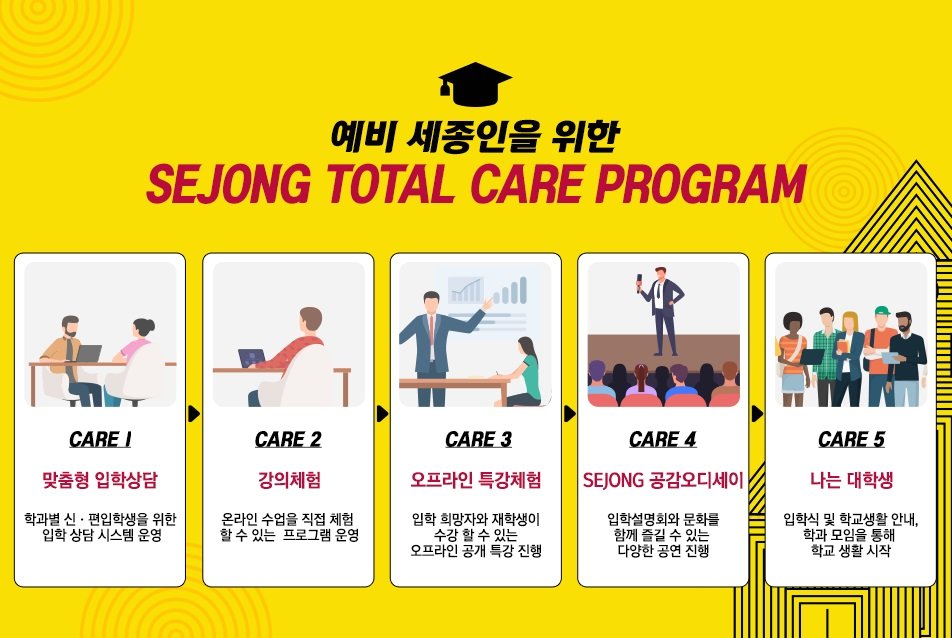 예비 세종인을 위한
SEJONG TOTAL CARE PROGRAM

CARE 1
맞춤형 입학상담
학과별 신 · 편입학생을 위한 입학 상담 시스템 운영

CARE 2
강의체험
온라인 수업을 직접 체험 할 수 있는 프로그램 운영

CARE 3
오프라인 특강체험
입학 희망자와 재학생이 수강 할 수 있는 오프라인 공개 특강 진행

CARE 4
SEJONG 공감오디세이
입학설명회와 문화를 함께 즐길 수 있는 다양한 공연 진행

CARE 5
나는 대학생
입학식 및 학교생활 안내, 학과 모임을 통해 학교 생활 시작